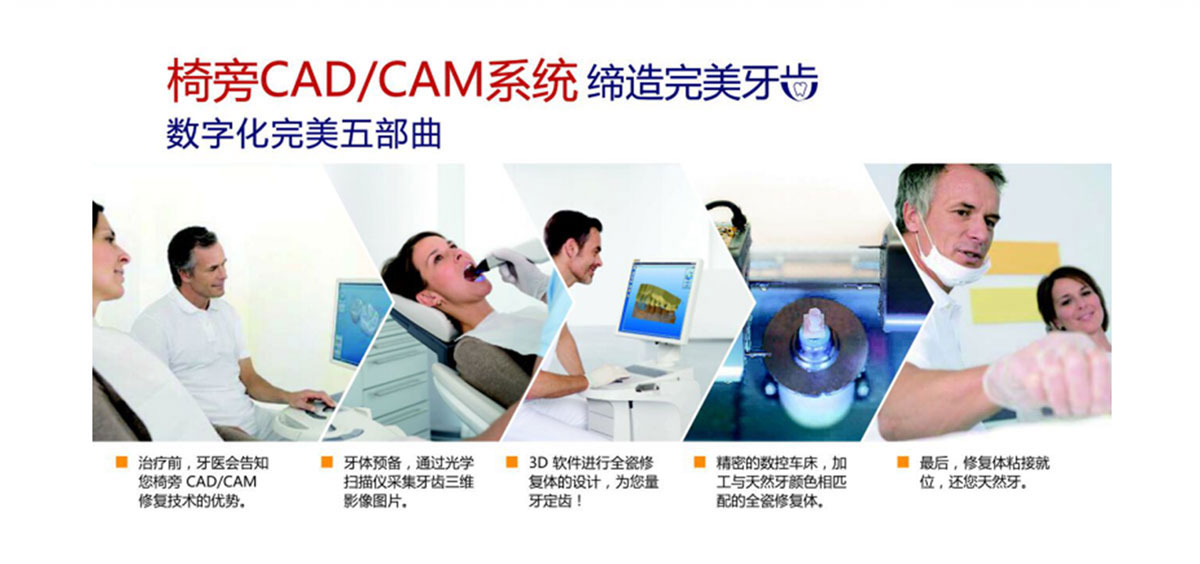 椅旁CAD/CAM系统 缔造完美牙齿

数字化完美五部曲

治疗前，牙医会告知您椅旁 CAD/CAM 修复技术的优势。

牙体预备，通过光学扫描仪采集牙齿三维影像图片。

3D 软件进行全瓷修复体的设计，为您量牙定齿！

精密的数控车床，加工与天然牙颜色相匹配的全瓷修复体。

最后，修复体粘接就位，还您天然牙。